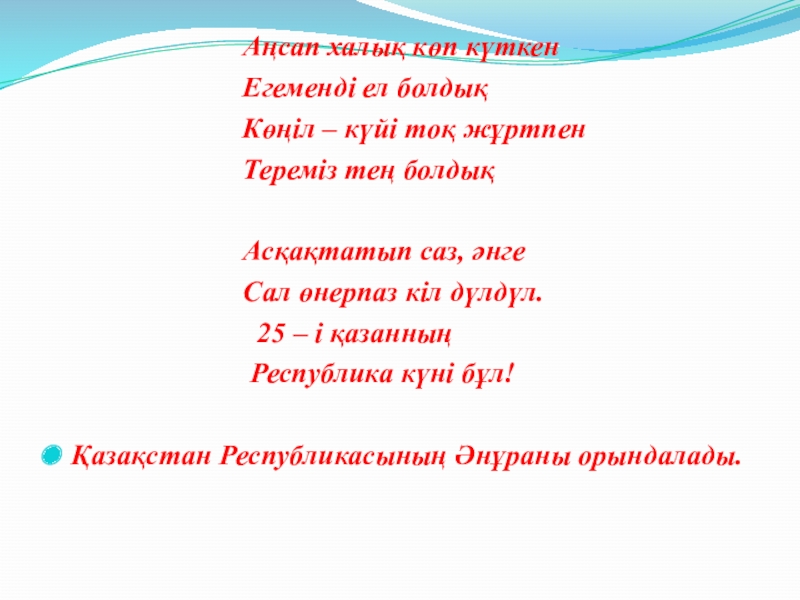 Аңсап халық көп күткен
Егеменді ел болдық
Көңіл – күйі тоқ жұртпен
Тереміз тең болдық

Асқақтатып саз, әнге
Сал өнерпаз кіл дүлдүл.
25 – і қазанның
Республика күні бұл!

Қазақстан Республикасының Әнұраны орындалады.